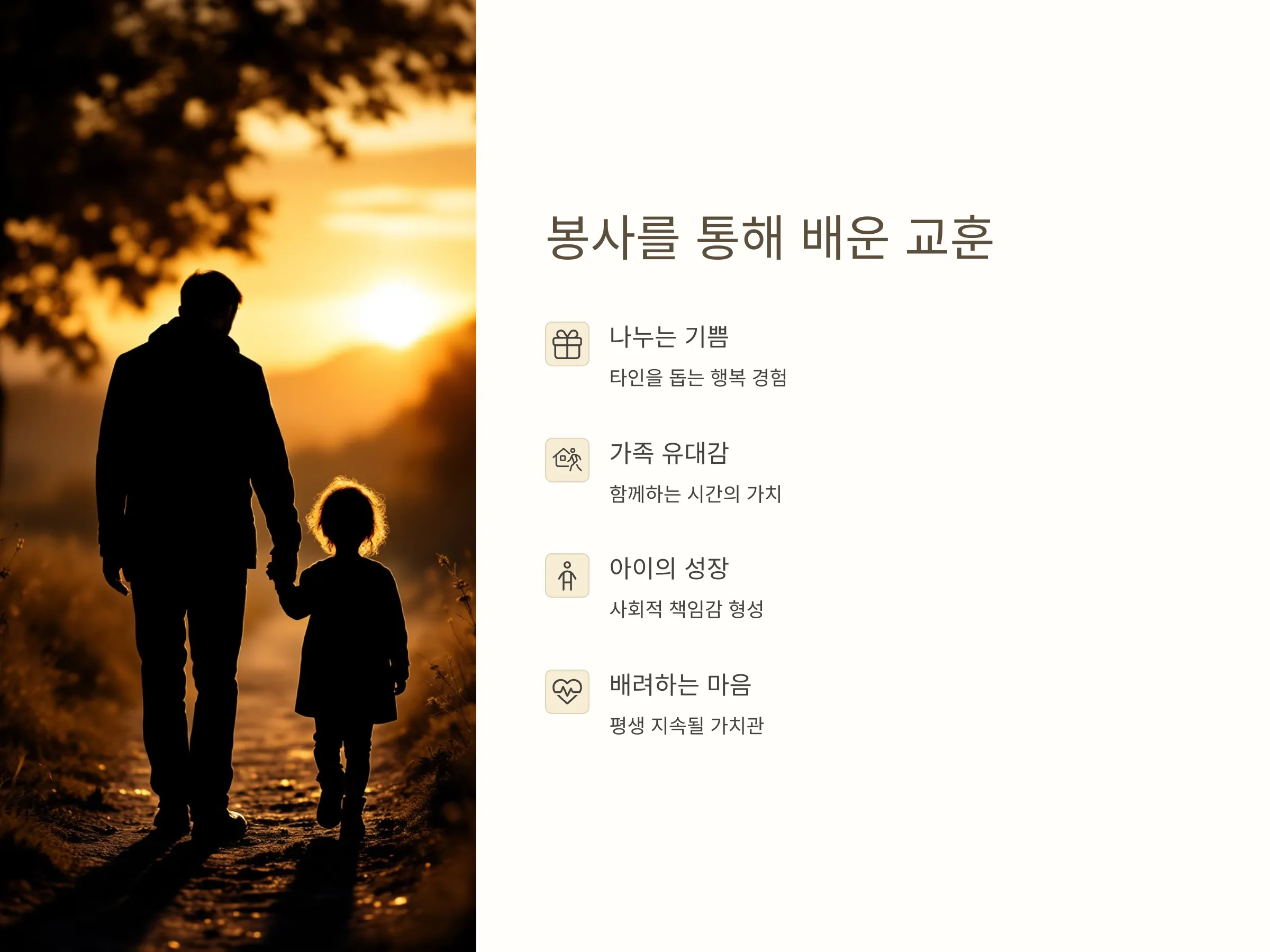 봉사를 통해 배운 교훈

나누는 기쁨

타인을 돕는 행복 경험

가족 유대감

함께하는 시간의 가치

아이의 성장

사회적 책임감 형성

배려하는 마음

평생 지속될 가치관